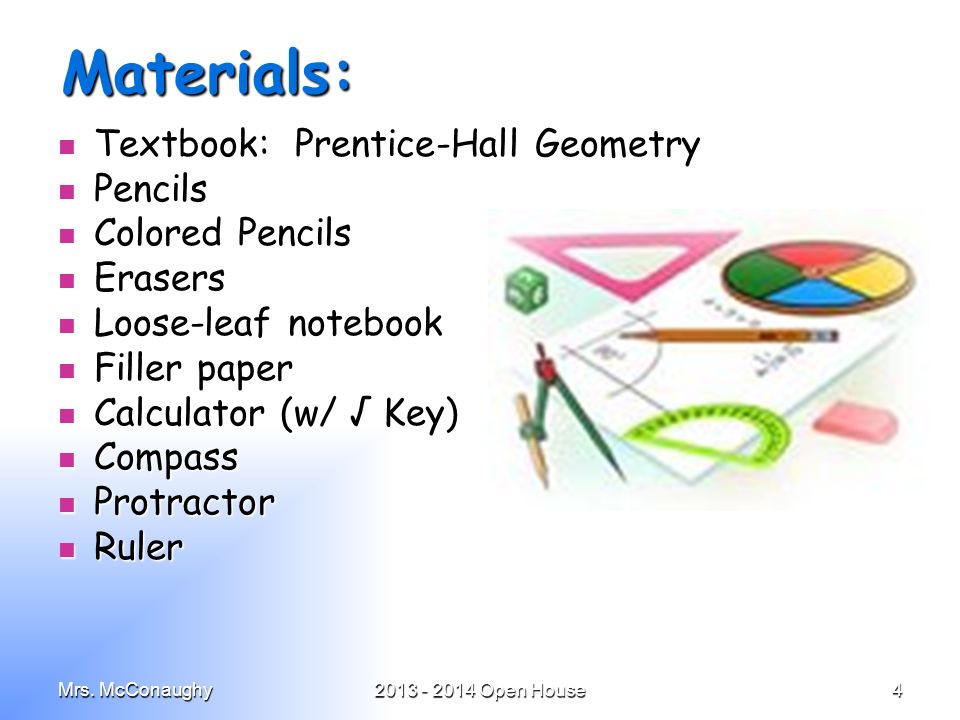 Materials:

- Textbook: Prentice-Hall Geometry
- Pencils
- Colored Pencils
- Erasers
- Loose-leaf notebook
- Filler paper
- Calculator (w/ √ Key)
- Compass
- Protractor
- Ruler

Mrs. McConaughy    2013 - 2014 Open House    4